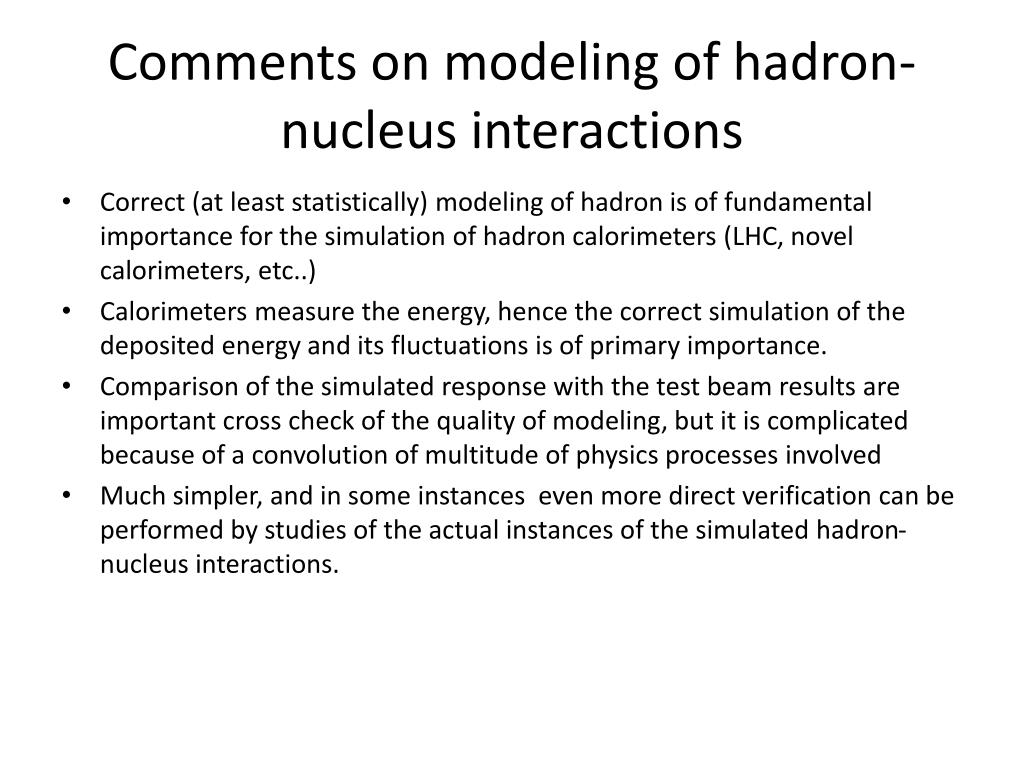 Comments on modeling of hadron-nucleus interactions

• Correct (at least statistically) modeling of hadron is of fundamental importance for the simulation of hadron calorimeters (LHC, novel calorimeters, etc..)
• Calorimeters measure the energy, hence the correct simulation of the deposited energy and its fluctuations is of primary importance.
• Comparison of the simulated response with the test beam results are important cross check of the quality of modeling, but it is complicated because of a convolution of multitude of physics processes involved
• Much simpler, and in some instances even more direct verification can be performed by studies of the actual instances of the simulated hadron-nucleus interactions.